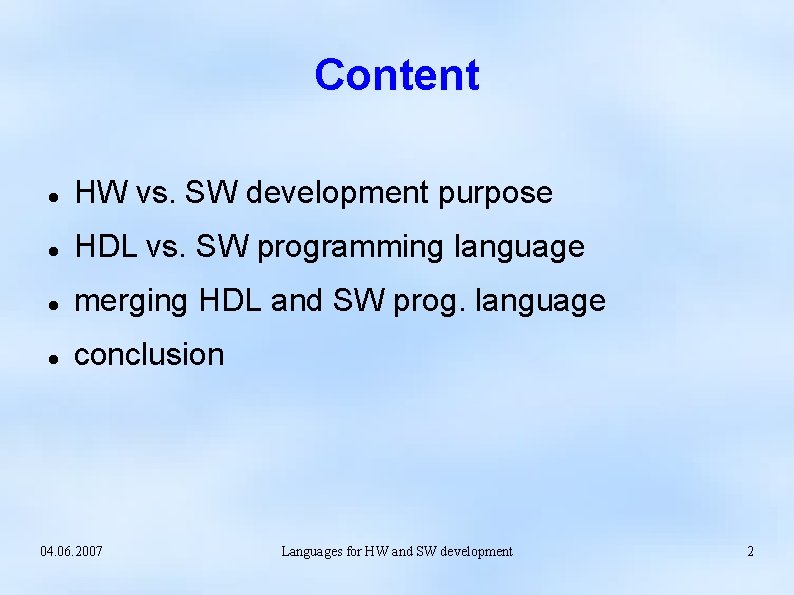 Content

- HW vs. SW development purpose
- HDL vs. SW programming language
- merging HDL and SW prog. language
- conclusion

04.06.2007

Languages for HW and SW development

2